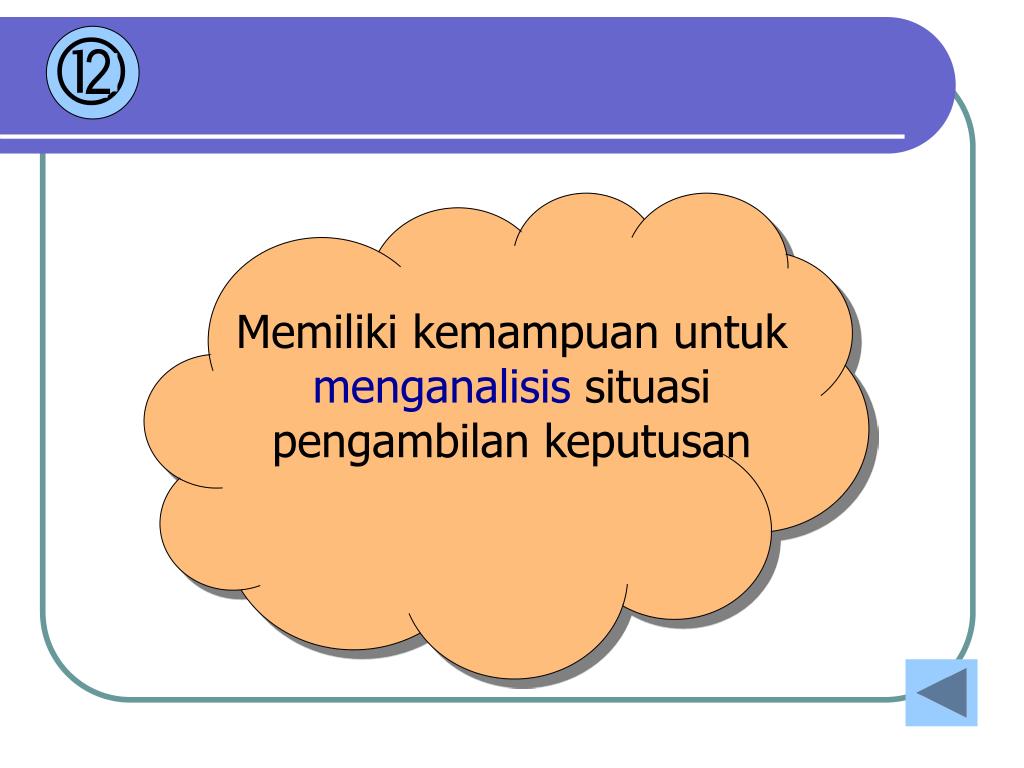 ⑫

Memiliki kemampuan untuk menganalisis situasi pengambilan keputusan